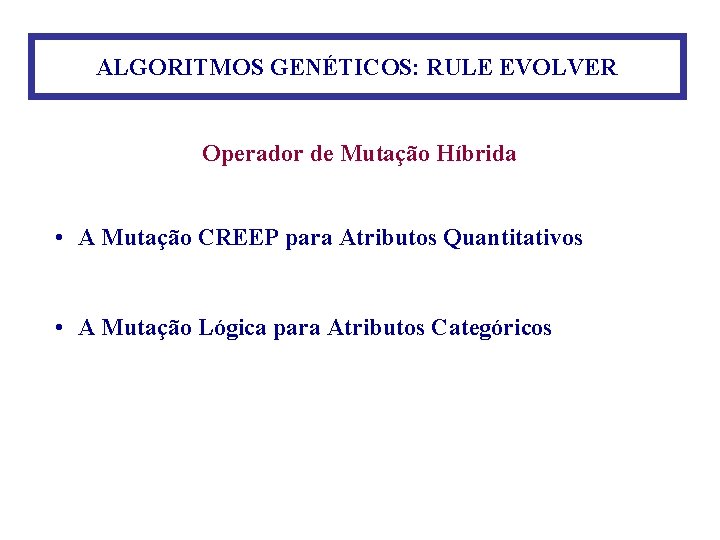 ALGORITMOS GENÉTICOS: RULE EVOLVER

Operador de Mutação Híbrida

• A Mutação CREEP para Atributos Quantitativos

• A Mutação Lógica para Atributos Categóricos